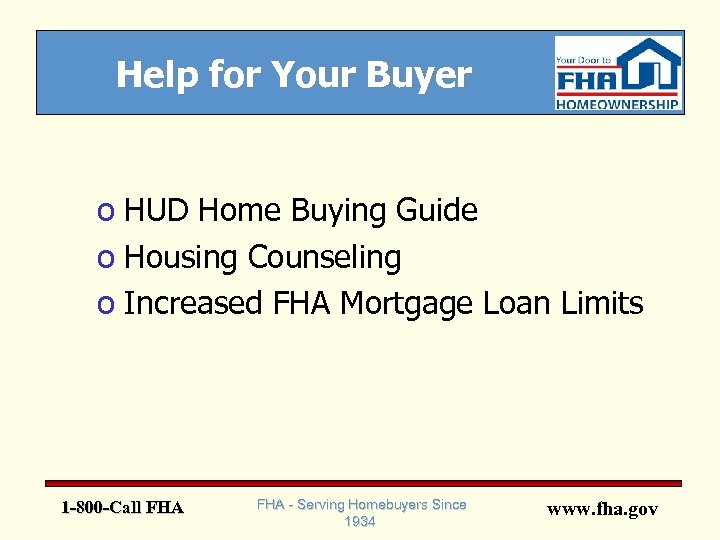 Help for Your Buyer

Your Door to FHA HOMEOWNERSHIP

o HUD Home Buying Guide
o Housing Counseling
o Increased FHA Mortgage Loan Limits

1-800-Call FHA

FHA - Serving Homebuyers Since 1934

www.fha.gov